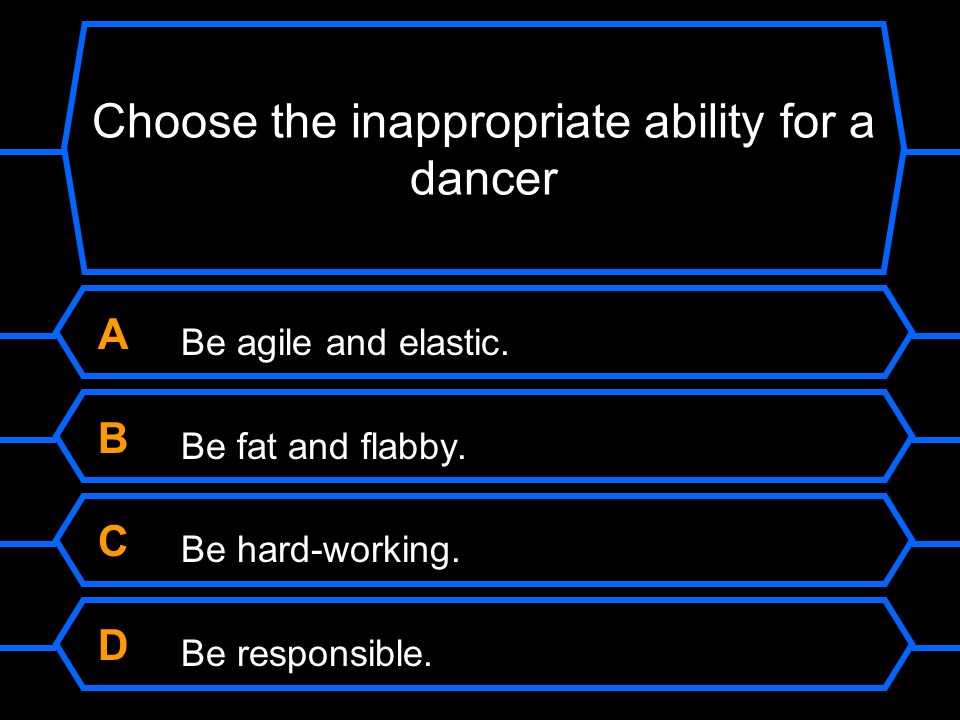 Choose the inappropriate ability for a dancer

A Be agile and elastic.

B Be fat and flabby.

C Be hard-working.

D Be responsible.